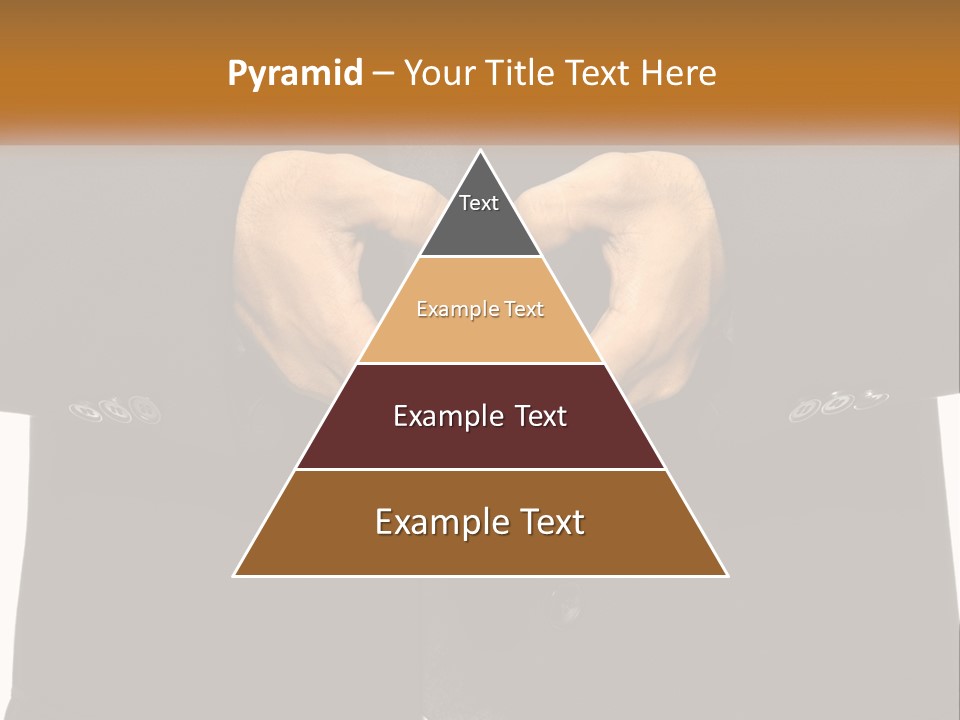 Pyramid – Your Title Text Here

Text

Example Text

Example Text

Example Text